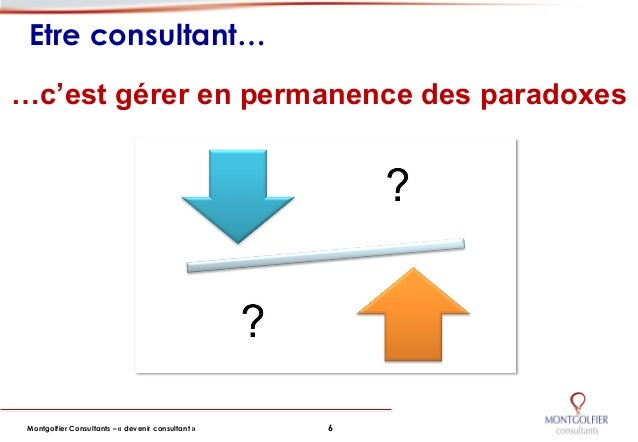 Etre consultant…

…c'est gérer en permanence des paradoxes

?

?

Montgolfier Consultants – « devenir consultant »

6

MONTGOLFIER
consultants